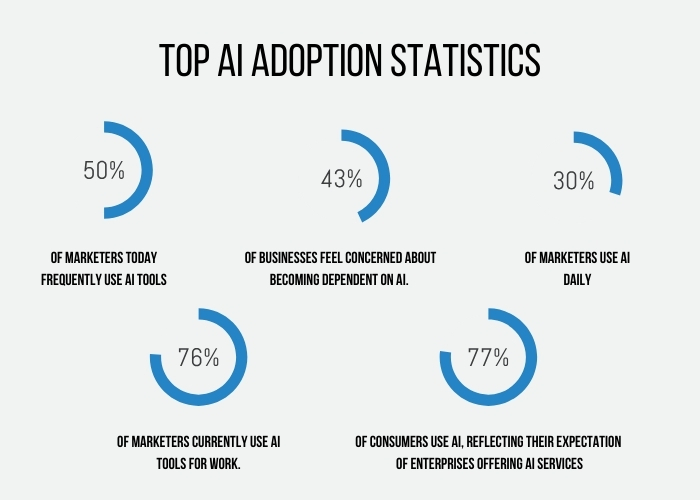 TOP AI ADOPTION STATISTICS

50%

OF MARKETERS TODAY FREQUENTLY USE AI TOOLS

43%

OF BUSINESSES FEEL CONCERNED ABOUT BECOMING DEPENDENT ON AI.

30%

OF MARKETERS USE AI DAILY

76%

OF MARKETERS CURRENTLY USE AI TOOLS FOR WORK.

77%

OF CONSUMERS USE AI, REFLECTING THEIR EXPECTATION OF ENTERPRISES OFFERING AI SERVICES